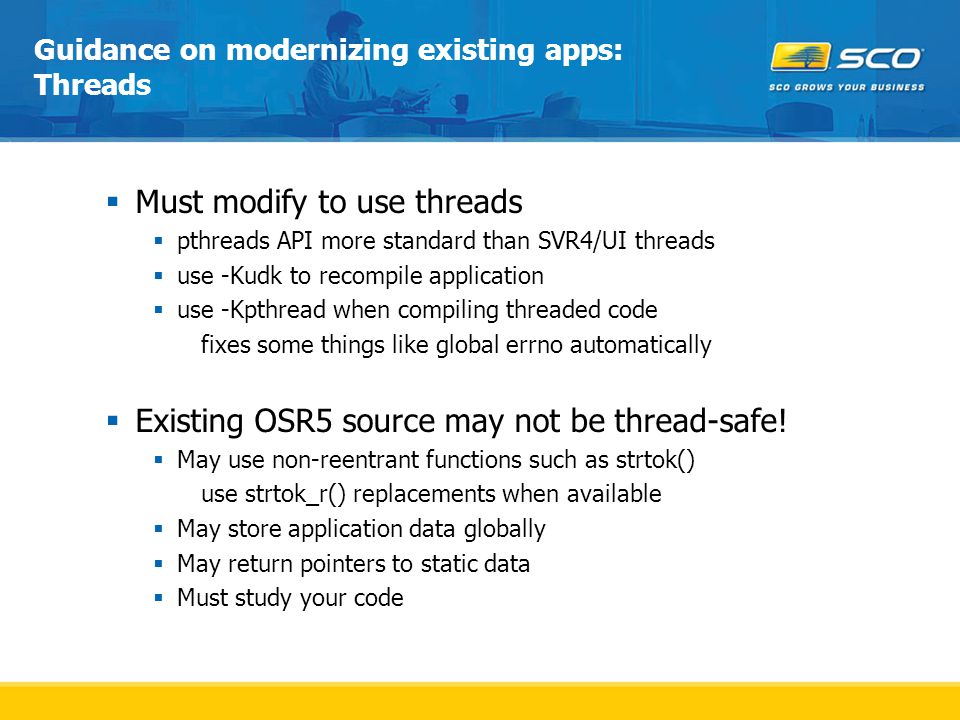 Guidance on modernizing existing apps: Threads

SCO
SCO GROWS YOUR BUSINESS

▪ Must modify to use threads
▪ pthreads API more standard than SVR4/UI threads
▪ use -Kudk to recompile application
▪ use -Kpthread when compiling threaded code
fixes some things like global errno automatically

▪ Existing OSR5 source may not be thread-safe!
▪ May use non-reentrant functions such as strtok()
use strtok_r() replacements when available
▪ May store application data globally
▪ May return pointers to static data
▪ Must study your code